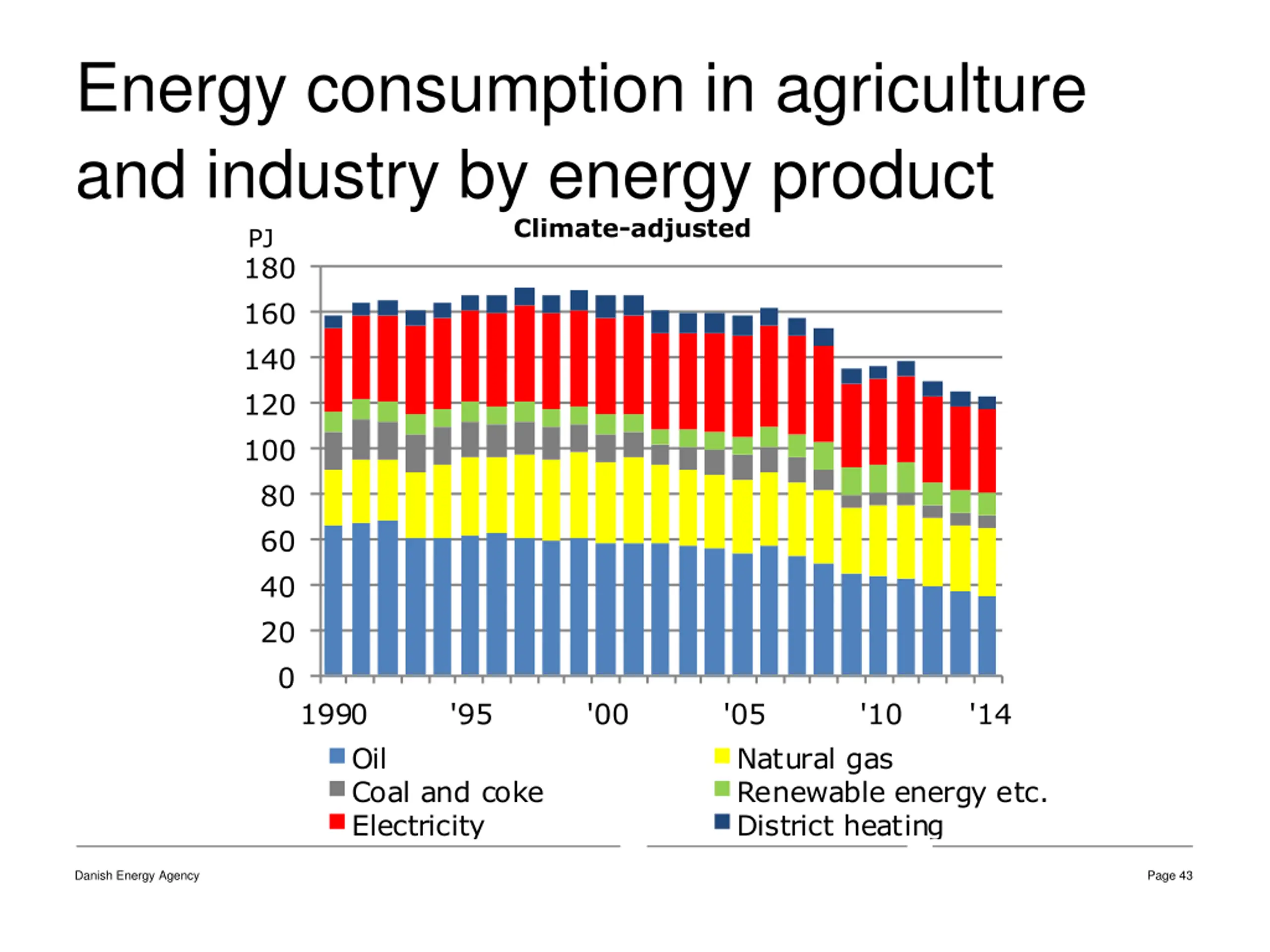 Energy consumption in agriculture and industry by energy product

Climate-adjusted

PJ

180
160
140
120
100
80
60
40
20
0

1990 '95 '00 '05 '10 '14

Oil
Coal and coke
Electricity
Natural gas
Renewable energy etc.
District heating

Danish Energy Agency

Page 43